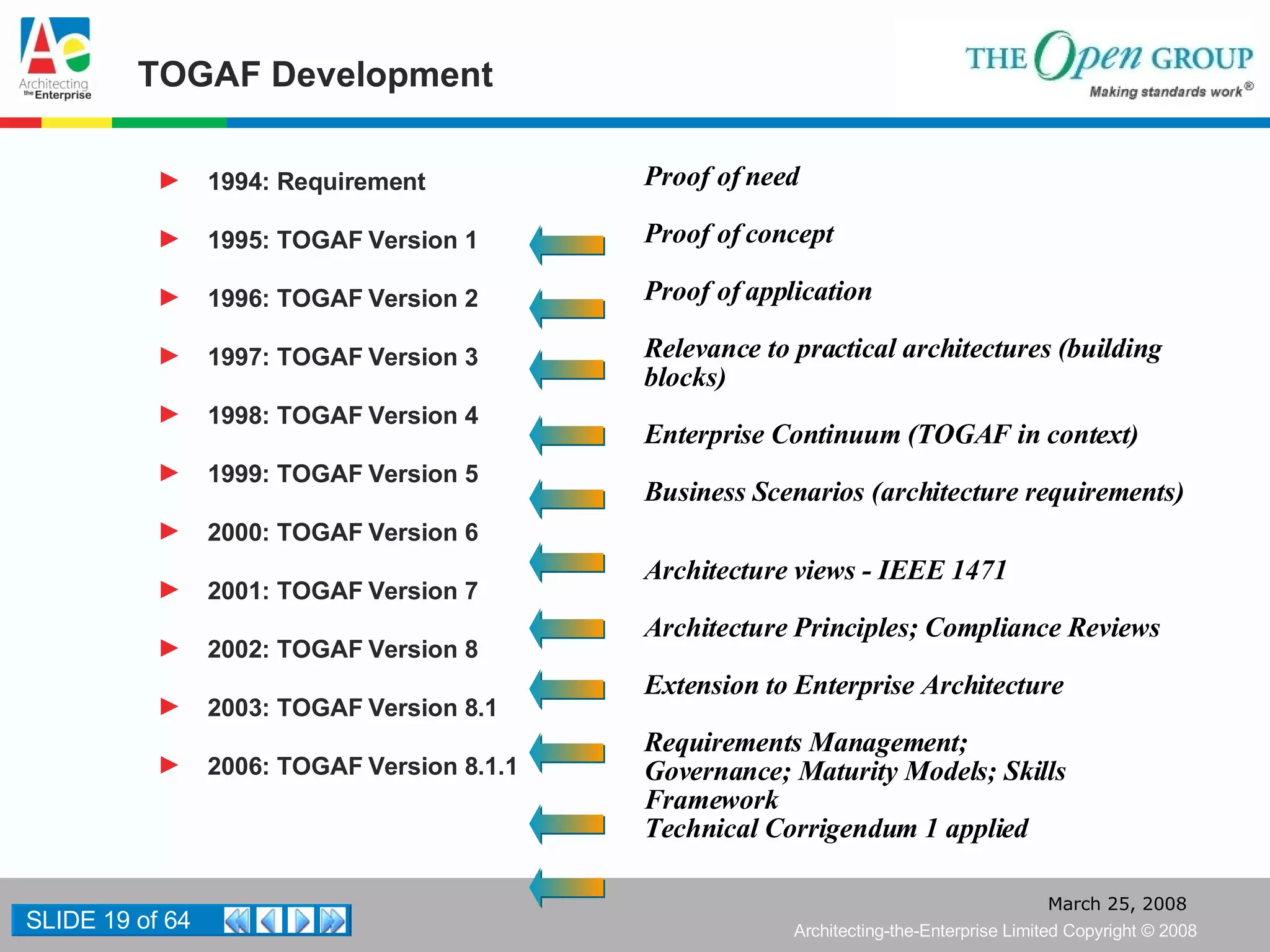 Ae
Architecting the Enterprise

TOGAF Development

THE Open GROUP
Making standards work®

1994: Requirement

1995: TOGAF Version 1

1996: TOGAF Version 2

1997: TOGAF Version 3

1998: TOGAF Version 4

1999: TOGAF Version 5

2000: TOGAF Version 6

2001: TOGAF Version 7

2002: TOGAF Version 8

2003: TOGAF Version 8.1

2006: TOGAF Version 8.1.1

Proof of need

Proof of concept

Proof of application

Relevance to practical architectures (building blocks)

Enterprise Continuum (TOGAF in context)

Business Scenarios (architecture requirements)

Architecture views - IEEE 1471

Architecture Principles; Compliance Reviews

Extension to Enterprise Architecture

Requirements Management; Governance; Maturity Models; Skills Framework

Technical Corrigendum 1 applied

SLIDE 19 of 64

March 25, 2008

Architecting-the-Enterprise Limited Copyright © 2008